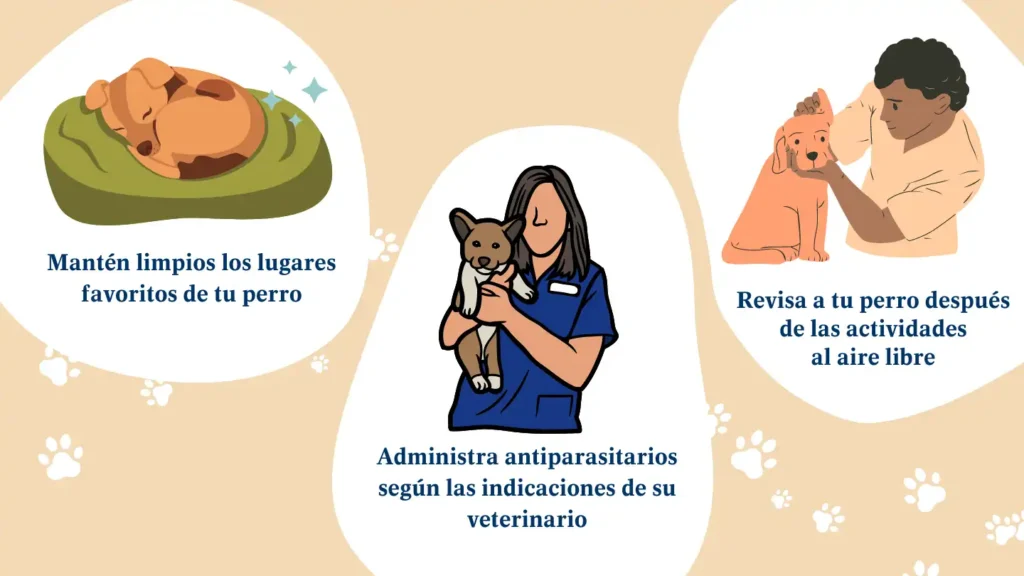 Mantén limpios los lugares favoritos de tu perro

Administra antiparasitarios según las indicaciones de su veterinario

Revisa a tu perro después de las actividades al aire libre